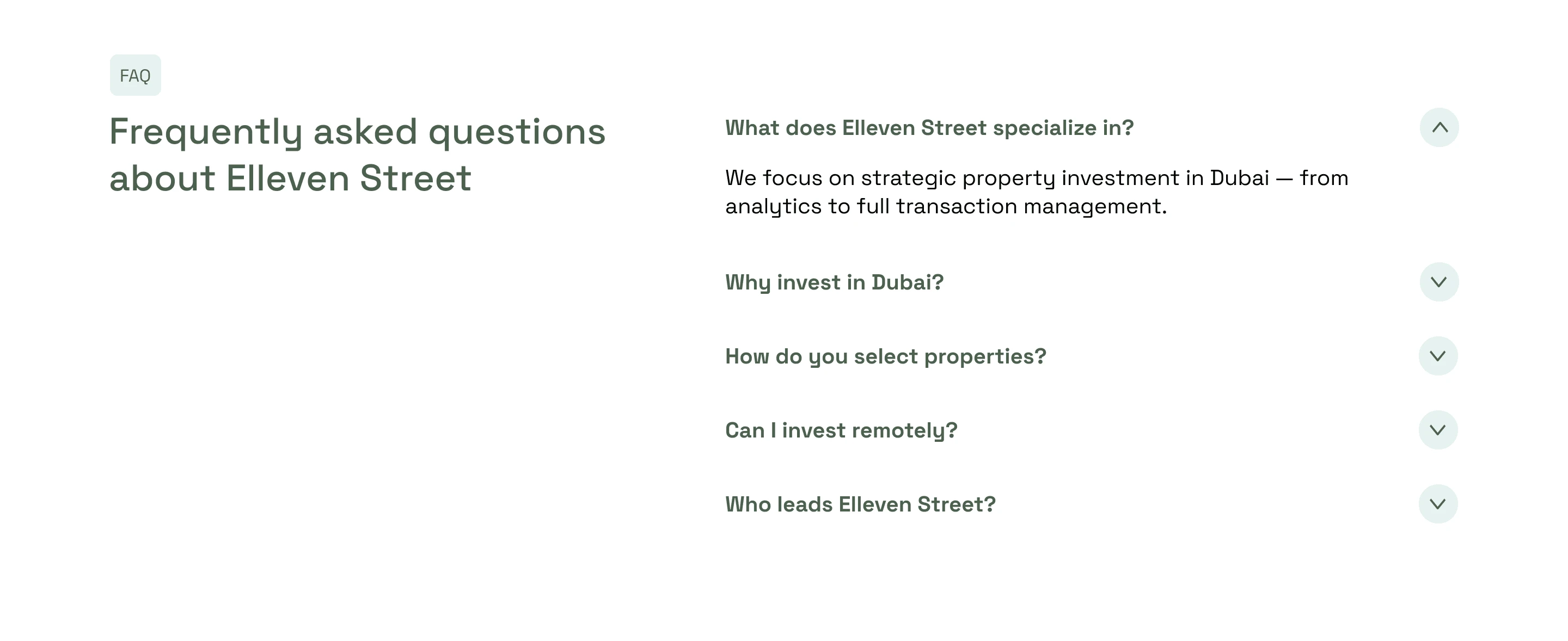 FAQ

Frequently asked questions about Elleven Street

What does Elleven Street specialize in?

We focus on strategic property investment in Dubai — from analytics to full transaction management.

Why invest in Dubai?

How do you select properties?

Can I invest remotely?

Who leads Elleven Street?